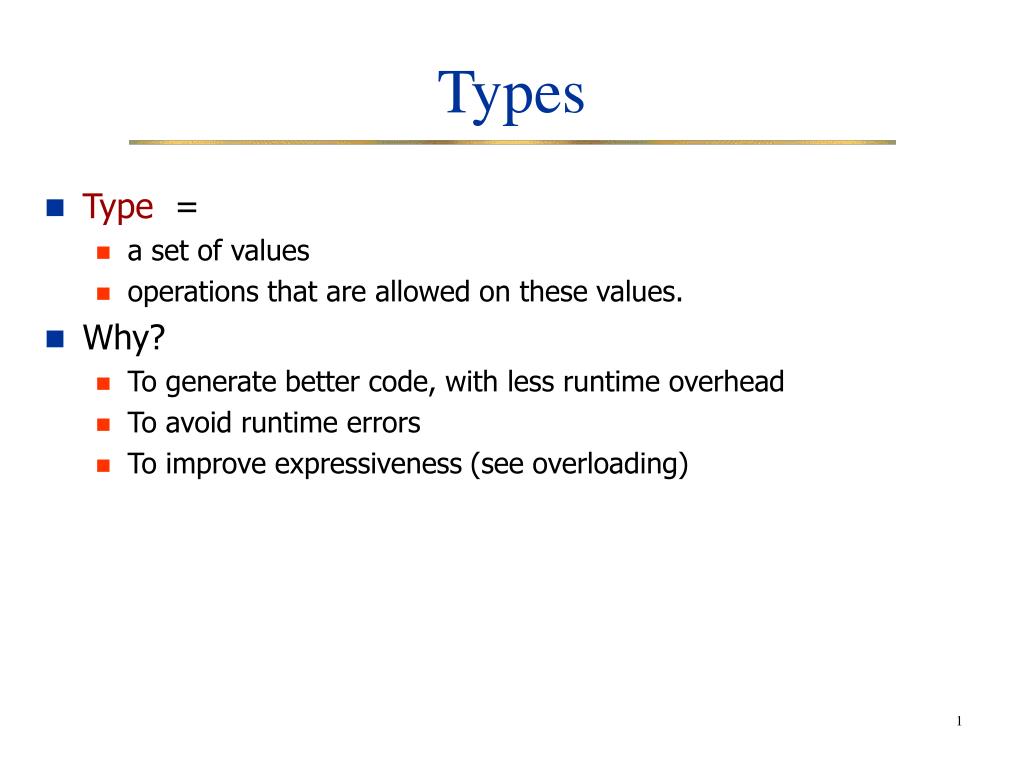 Types

Type =
a set of values
operations that are allowed on these values.
Why?
To generate better code, with less runtime overhead
To avoid runtime errors
To improve expressiveness (see overloading)

1